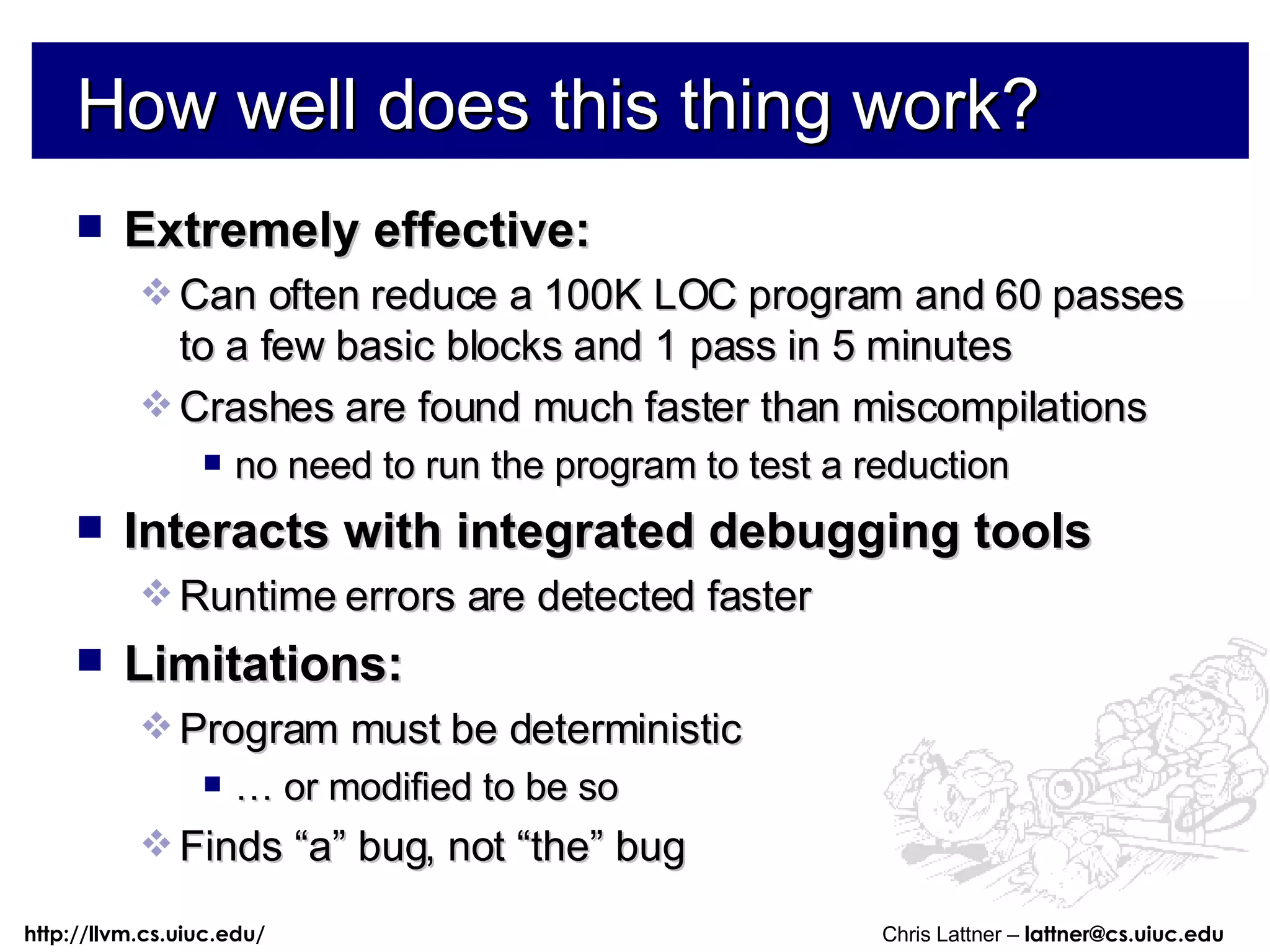 How well does this thing work?

Extremely effective:

Can often reduce a 100K LOC program and 60 passes to a few basic blocks and 1 pass in 5 minutes

Crashes are found much faster than miscompilations

no need to run the program to test a reduction

Interacts with integrated debugging tools

Runtime errors are detected faster

Limitations:

Program must be deterministic

… or modified to be so

Finds “a” bug, not “the” bug

http://llvm.cs.uiuc.edu/

Chris Lattner – lattner@cs.uiuc.edu